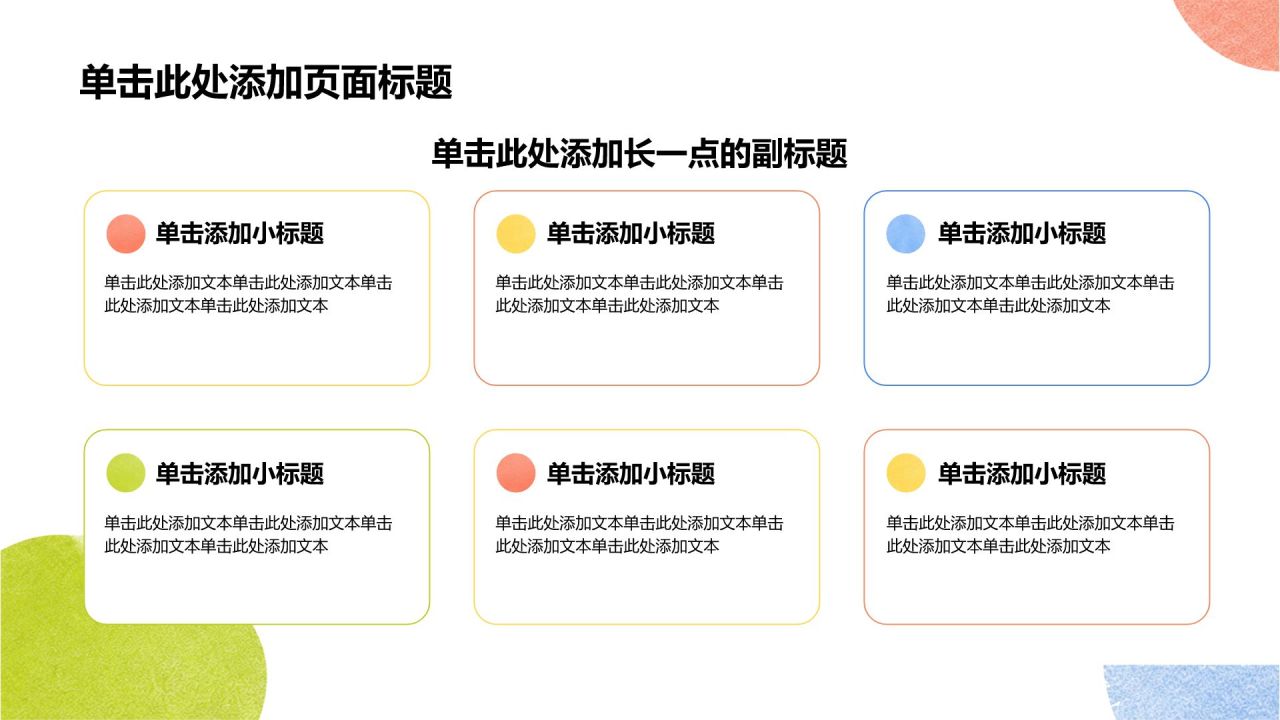 单击此处添加页面标题

单击此处添加长一点的副标题

单击添加小标题

单击此处添加文本单击此处添加文本单击此处添加文本单击此处添加文本

单击添加小标题

单击此处添加文本单击此处添加文本单击此处添加文本单击此处添加文本

单击添加小标题

单击此处添加文本单击此处添加文本单击此处添加文本单击此处添加文本

单击添加小标题

单击此处添加文本单击此处添加文本单击此处添加文本单击此处添加文本

单击添加小标题

单击此处添加文本单击此处添加文本单击此处添加文本单击此处添加文本

单击添加小标题

单击此处添加文本单击此处添加文本单击此处添加文本单击此处添加文本